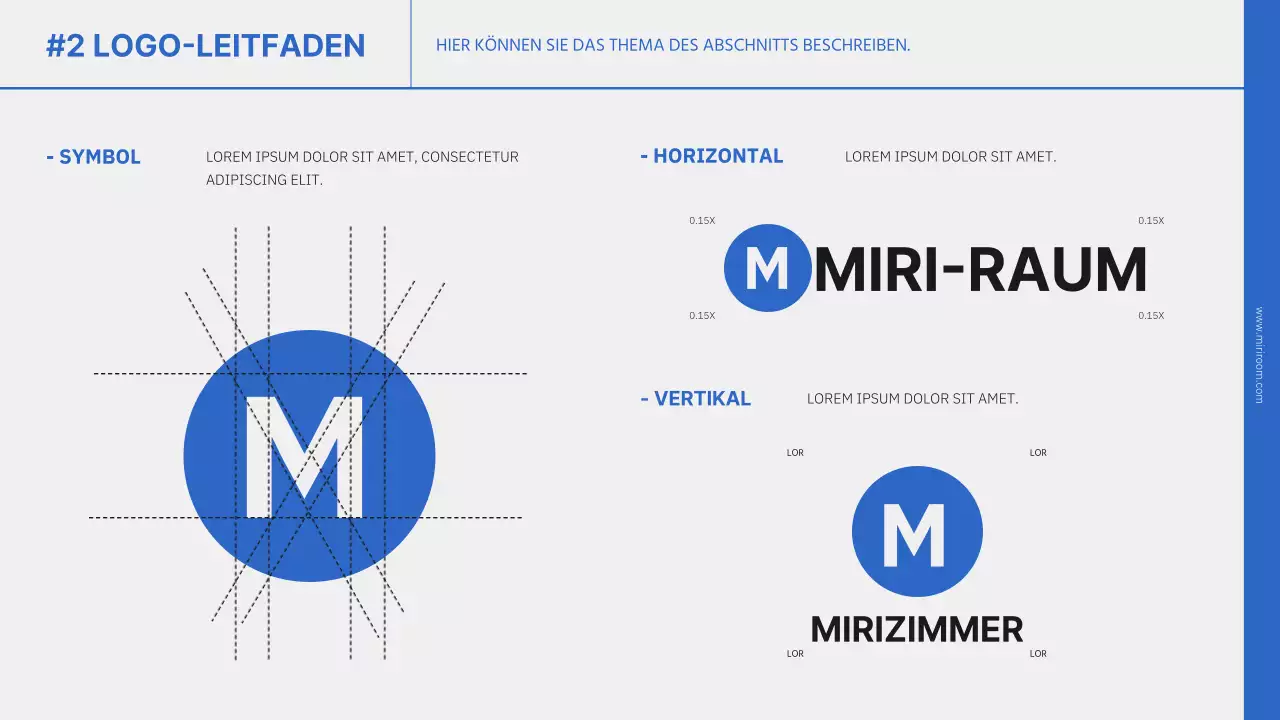 #2 LOGO-LEITFADEN

HIER KÖNNEN SIE DAS THEMA DES ABSCHNITTS BESCHREIBEN.

- SYMBOL

LOREM IPSUM DOLOR SIT AMET, CONSECTETUR ADIPISCING ELIT.

M

- HORIZONTAL

LOREM IPSUM DOLOR SIT AMET.

0.15X

0.15X

M MIRI-RAUM

0.15X

0.15X

- VERTIKAL

LOREM IPSUM DOLOR SIT AMET.

LOR

LOR

M

MIRIZIMMER

LOR

LOR

www.miriroom.com